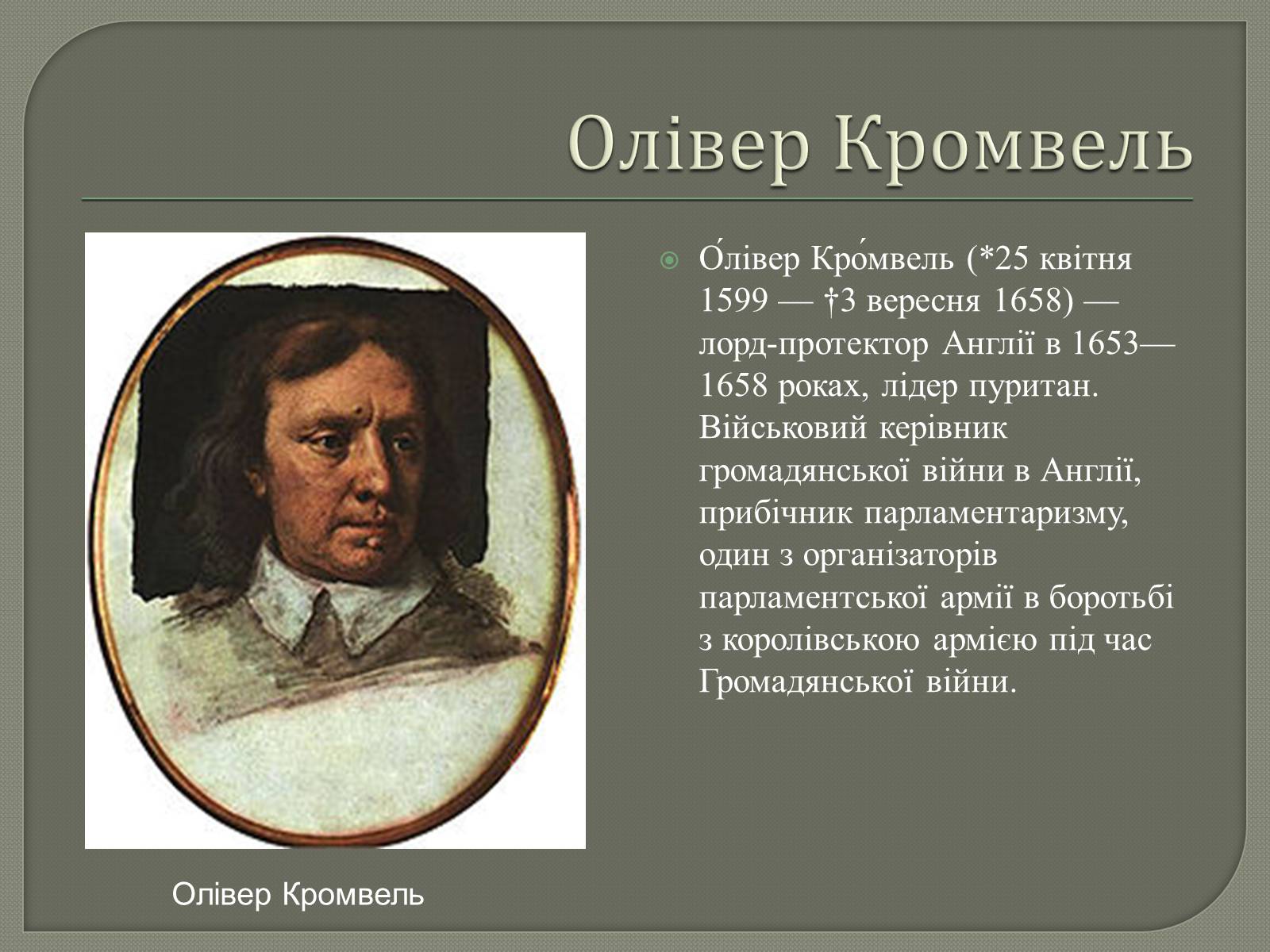 Олівер Кромвель

О́лівер Кро́мвель (*25 квітня 1599 — †3 вересня 1658) — лорд-протектор Англії в 1653—1658 роках, лідер пуритан. Військовий керівник громадянської війни в Англії, прибічник парламентаризму, один з організаторів парламентської армії в боротьбі з королівською армією під час Громадянської війни.

Олівер Кромвель